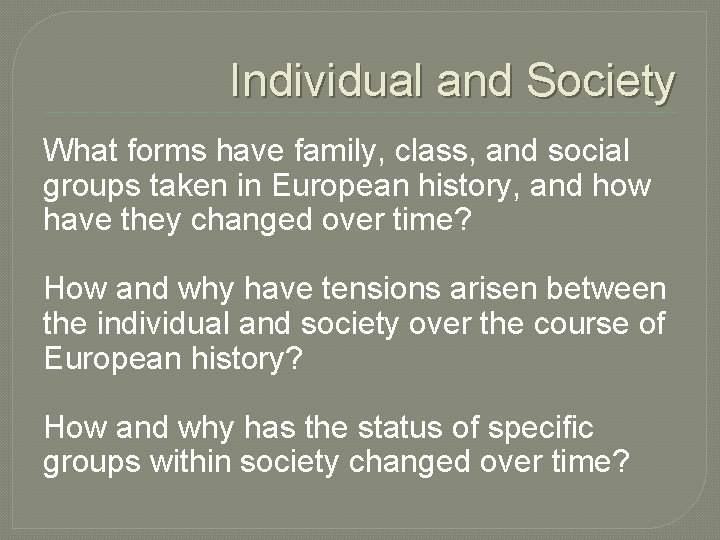 Individual and Society

What forms have family, class, and social groups taken in European history, and how have they changed over time?

How and why have tensions arisen between the individual and society over the course of European history?

How and why has the status of specific groups within society changed over time?